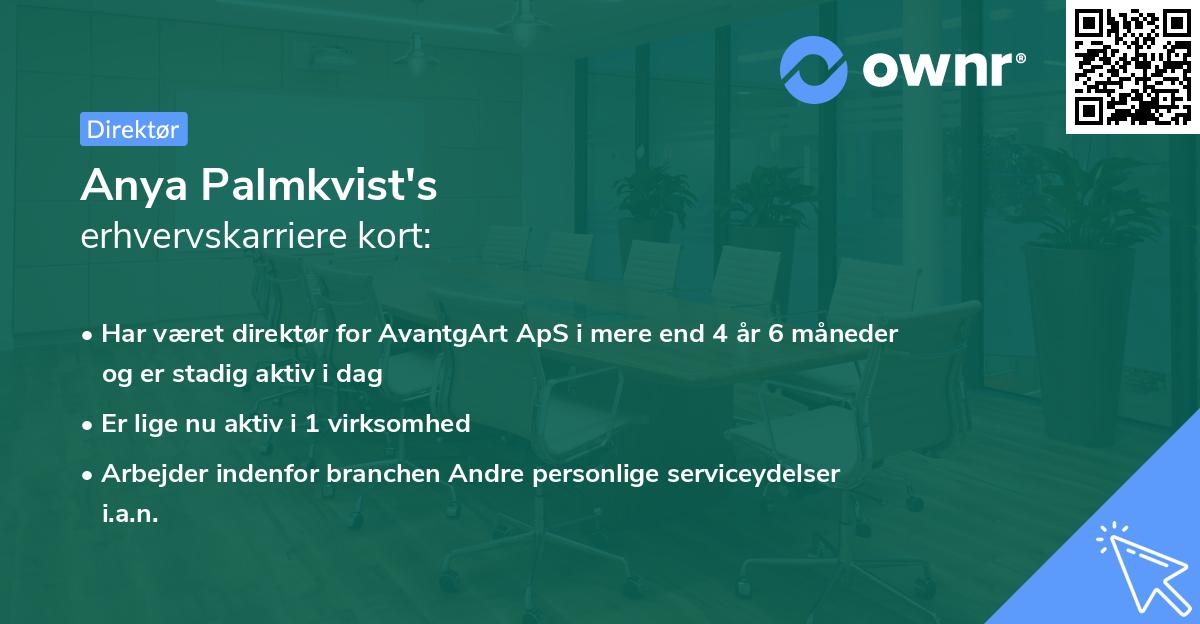 ownr®

Direktør

Anya Palmkvist's
erhvervskarriere kort:

• Har været direktør for AvantgArt ApS i mere end 4 år 6 måneder og er stadig aktiv i dag

• Er lige nu aktiv i 1 virksomhed

• Arbejder indenfor branchen Andre personlige serviceydelser i.a.n.